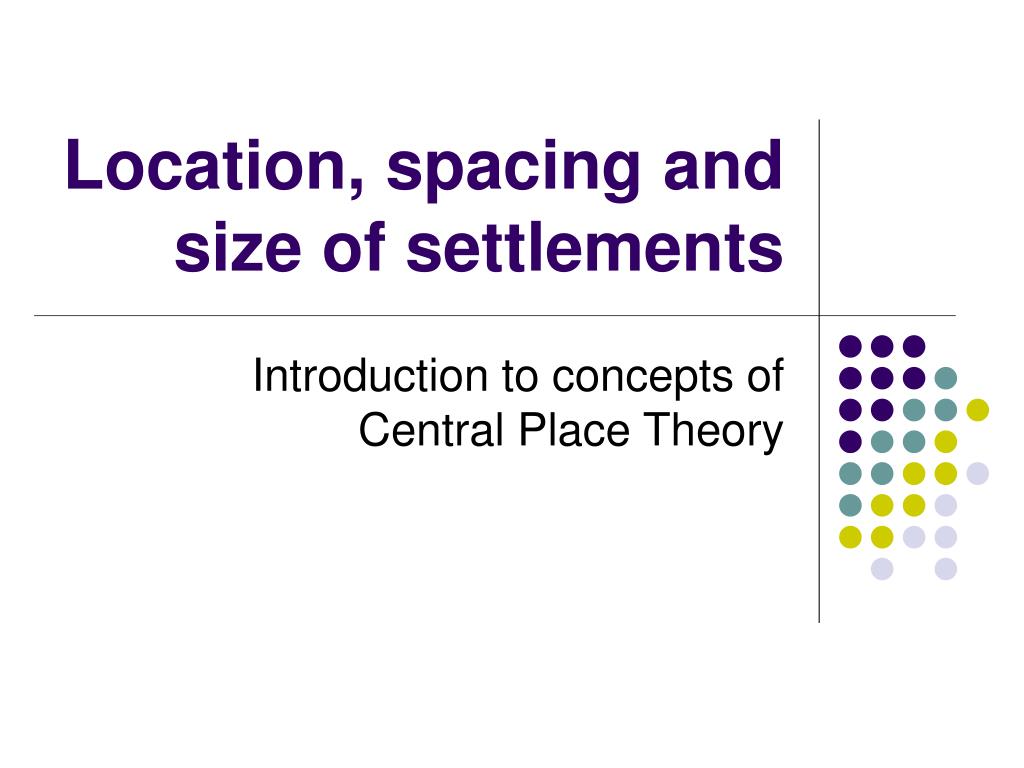 Location, spacing and size of settlements

Introduction to concepts of Central Place Theory